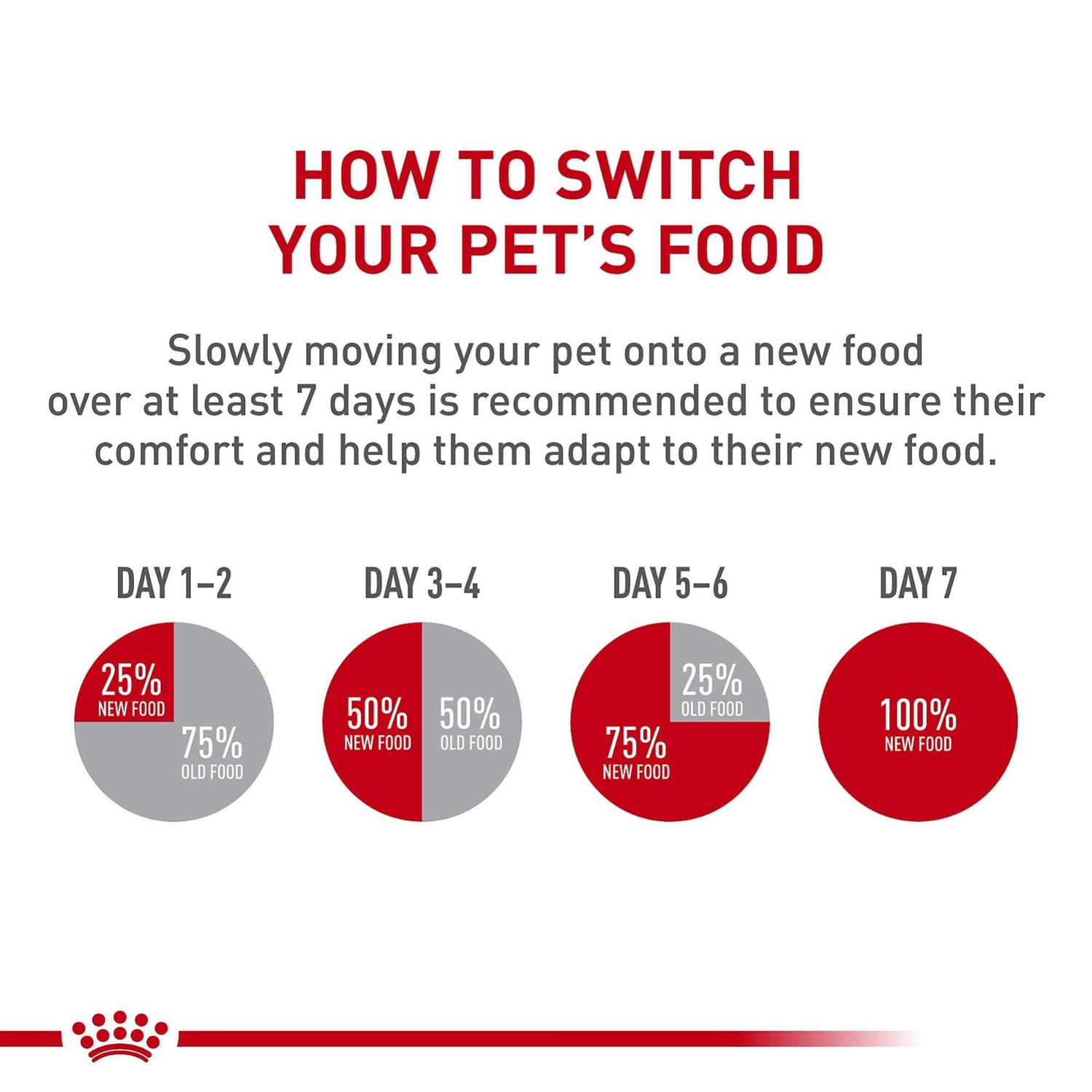 HOW TO SWITCH YOUR PET'S FOOD

Slowly moving your pet onto a new food over at least 7 days is recommended to ensure their comfort and help them adapt to their new food.

DAY 1–2

25% NEW FOOD

75% OLD FOOD

DAY 3–4

50% NEW FOOD

50% OLD FOOD

DAY 5–6

25% OLD FOOD

75% NEW FOOD

DAY 7

100% NEW FOOD